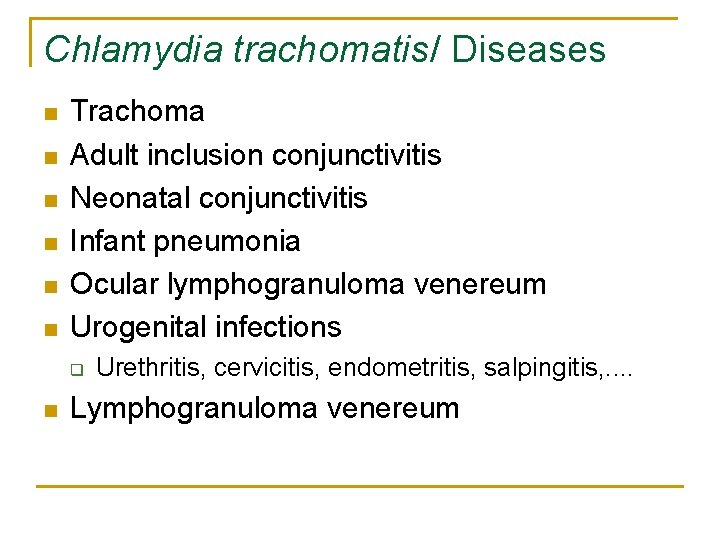 Chlamydia trachomatis/ Diseases

- Trachoma
- Adult inclusion conjunctivitis
- Neonatal conjunctivitis
- Infant pneumonia
- Ocular lymphogranuloma venereum
- Urogenital infections
  - Urethritis, cervicitis, endometritis, salpingitis,....
- Lymphogranuloma venereum